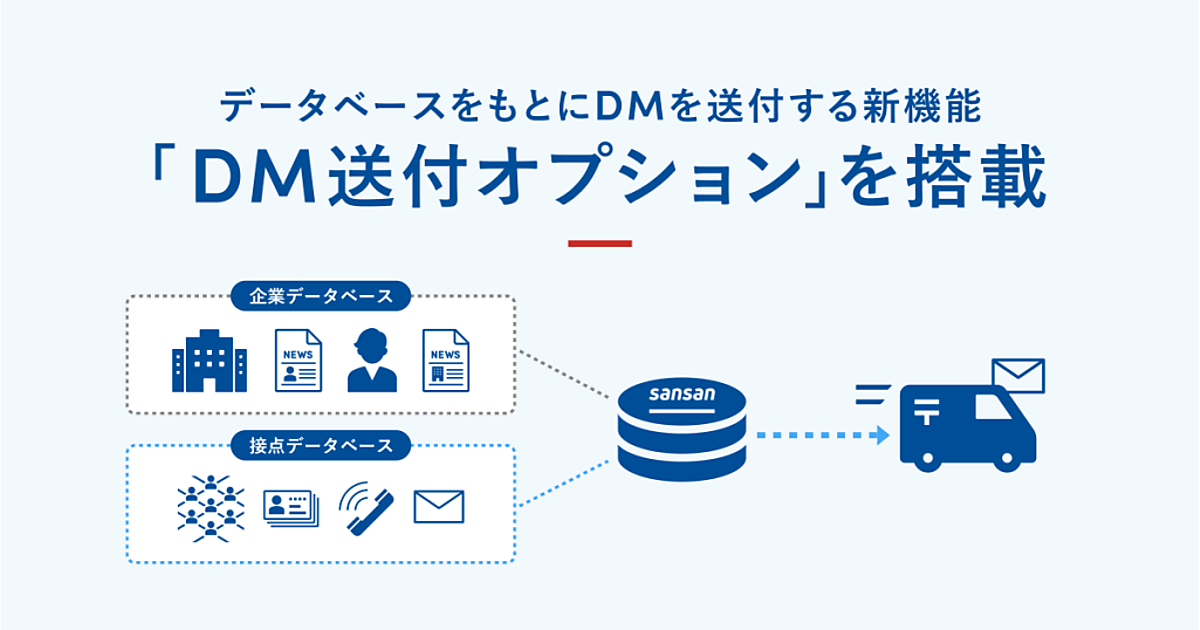 データベースをもとにDMを送付する新機能
「DM送付オプション」を搭載

企業データベース

NEWS

NEWS

接点データベース

sansan

〒